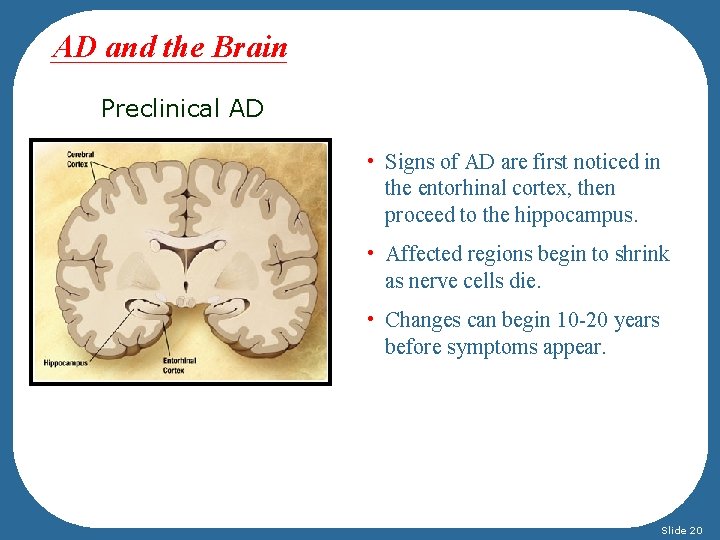 AD and the Brain

Preclinical AD

Cerebral Cortex

Hippocampus

Entorhinal Cortex

• Signs of AD are first noticed in the entorhinal cortex, then proceed to the hippocampus.

• Affected regions begin to shrink as nerve cells die.

• Changes can begin 10-20 years before symptoms appear.

Slide 20